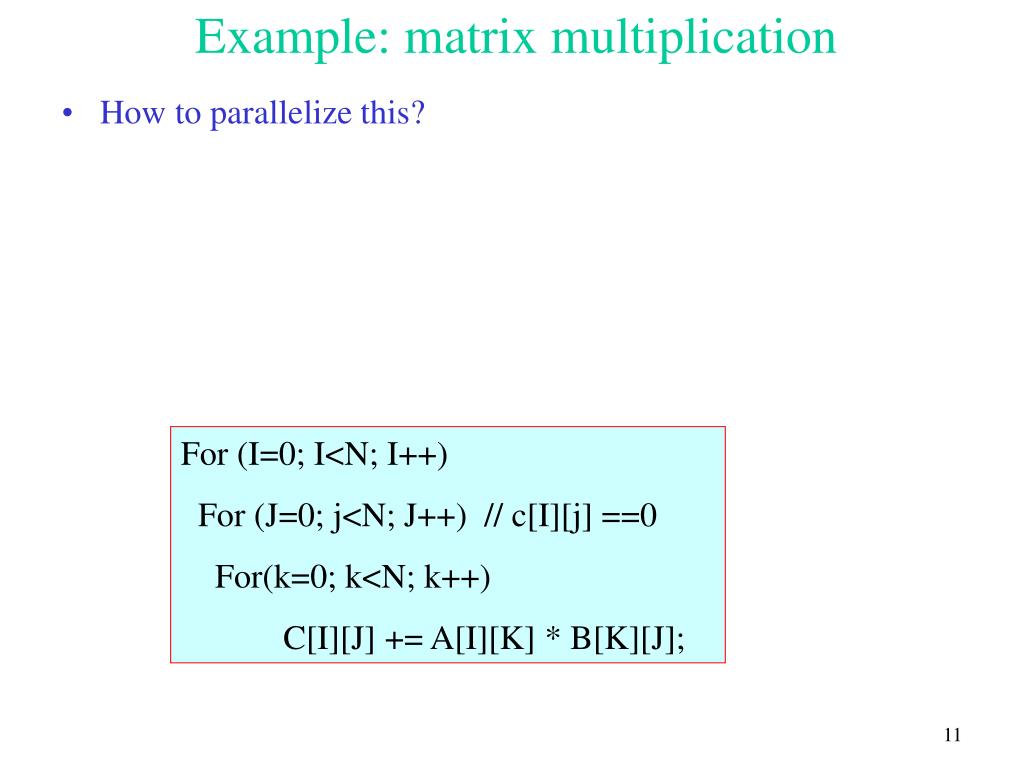 Example: matrix multiplication

• How to parallelize this?

For (I=0; I<N; I++)
For (J=0; j<N; J++) // c[I][j] ==0
For(k=0; k<N; k++)
C[I][J] += A[I][K] * B[K][J];

11